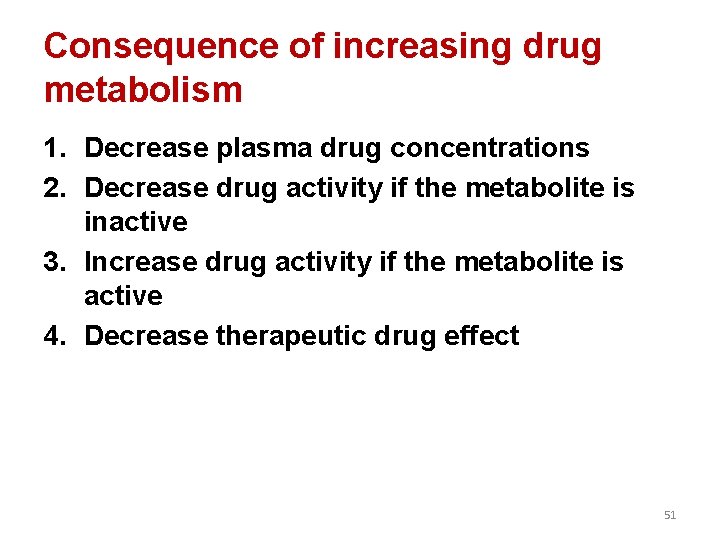 Consequence of increasing drug metabolism

1. Decrease plasma drug concentrations
2. Decrease drug activity if the metabolite is inactive
3. Increase drug activity if the metabolite is active
4. Decrease therapeutic drug effect

51